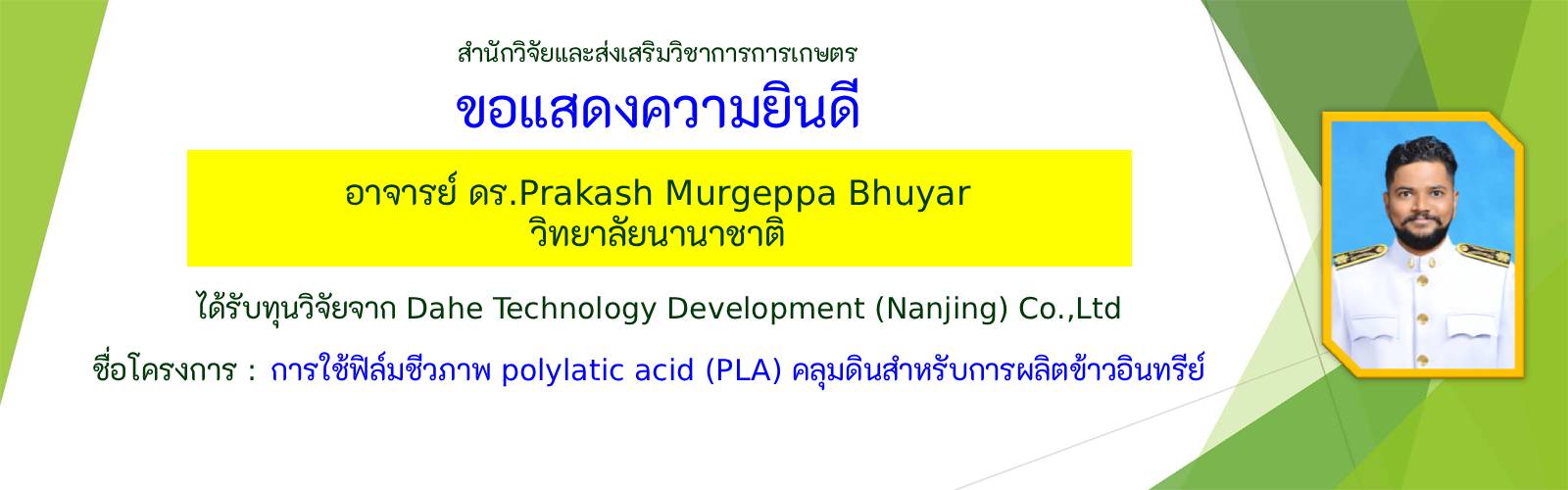 สำนักวิจัยและส่งเสริมวิชาการการเกษตร

ขอแสดงความยินดี

อาจารย์ ดร.Prakash Murgeppa Bhuyar
วิทยาลัยนานาชาติ

ได้รับทุนวิจัยจาก Dahe Technology Development (Nanjing) Co.,Ltd

ชื่อโครงการ : การใช้ฟิล์มชีวภาพ polylatic acid (PLA) คลุมดินสำหรับการผลิตข้าวอินทรีย์